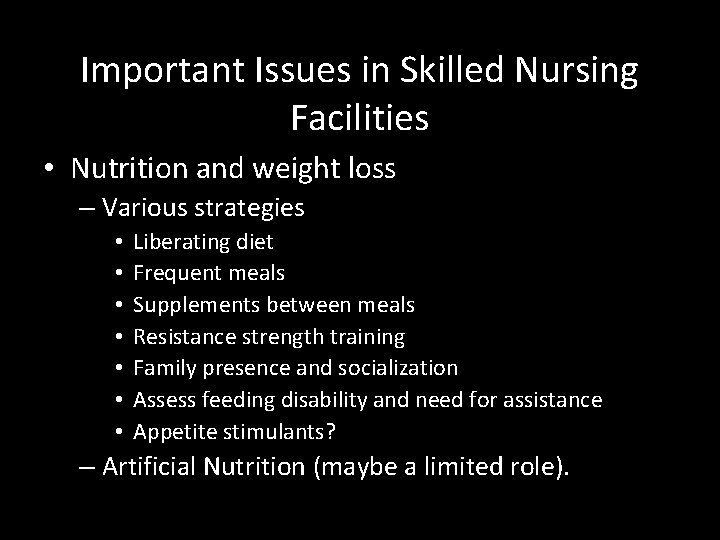 Important Issues in Skilled Nursing Facilities

• Nutrition and weight loss
– Various strategies
• Liberating diet
• Frequent meals
• Supplements between meals
• Resistance strength training
• Family presence and socialization
• Assess feeding disability and need for assistance
• Appetite stimulants?
– Artificial Nutrition (maybe a limited role).